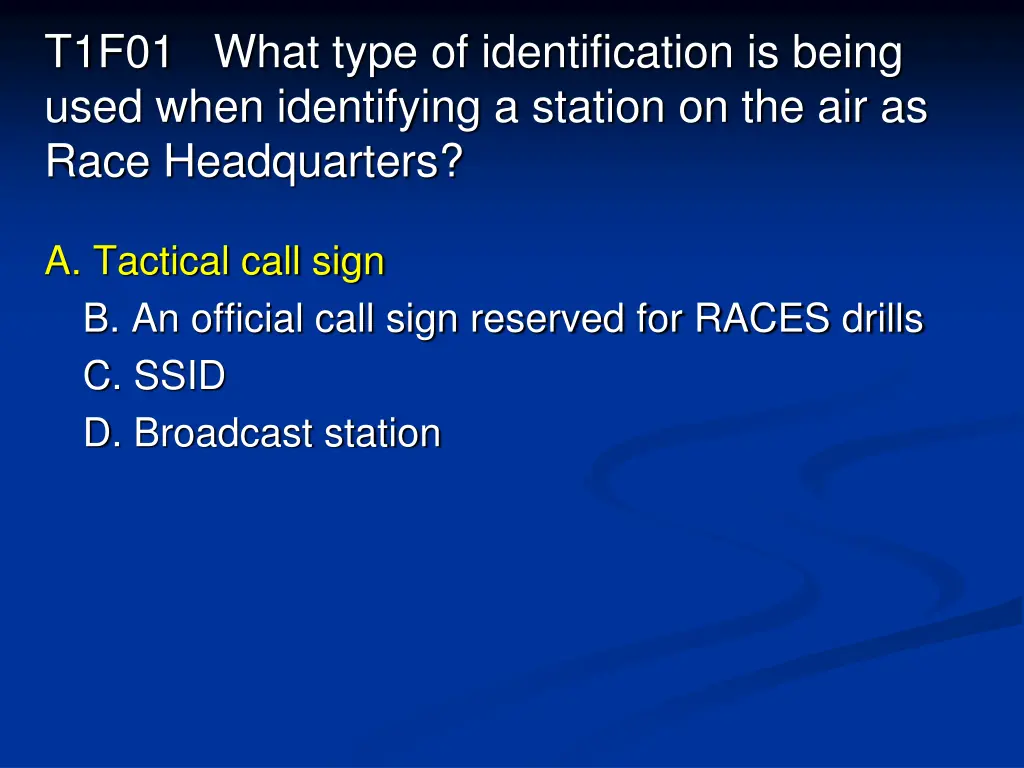 T1F01 What type of identification is being used when identifying a station on the air as Race Headquarters?

A. Tactical call sign
B. An official call sign reserved for RACES drills
C. SSID
D. Broadcast station